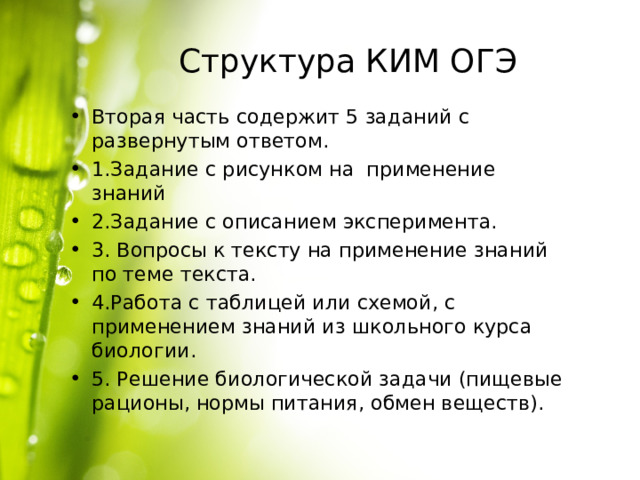 Структура КИМ ОГЭ

• Вторая часть содержит 5 заданий с развернутым ответом.
• 1.Задание с рисунком на применение знаний
• 2.Задание с описанием эксперимента.
• 3. Вопросы к тексту на применение знаний по теме текста.
• 4.Работа с таблицей или схемой, с применением знаний из школьного курса биологии.
• 5. Решение биологической задачи (пищевые рационы, нормы питания, обмен веществ).